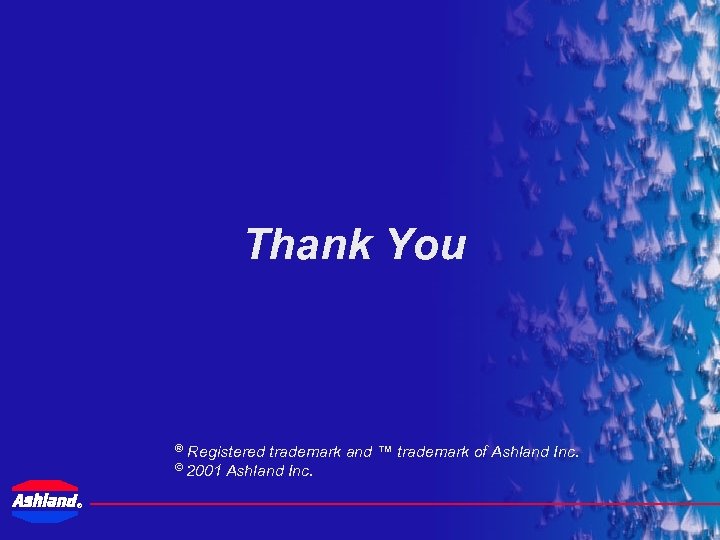 Thank You

® Registered trademark and ™ trademark of Ashland Inc.
© 2001 Ashland Inc.

Ashland®